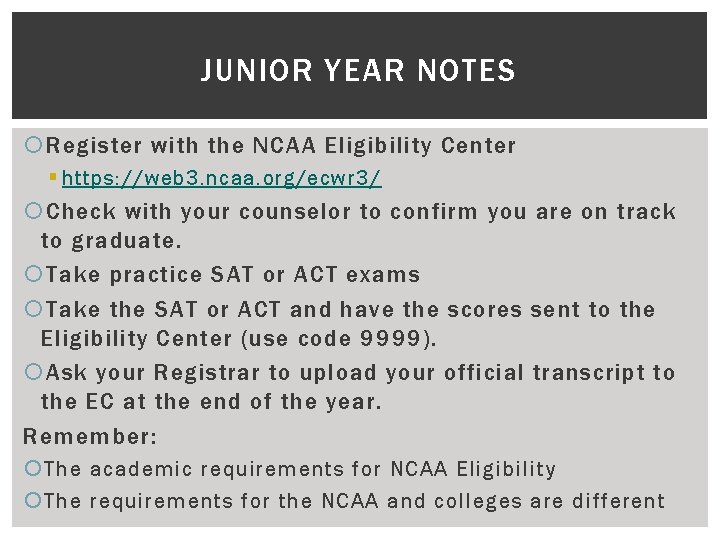 JUNIOR YEAR NOTES

Register with the NCAA Eligibility Center

https://web3.ncaa.org/ecwr3/

Check with your counselor to confirm you are on track to graduate.

Take practice SAT or ACT exams

Take the SAT or ACT and have the scores sent to the Eligibility Center (use code 9999).

Ask your Registrar to upload your official transcript to the EC at the end of the year.

Remember:

The academic requirements for NCAA Eligibility

The requirements for the NCAA and colleges are different